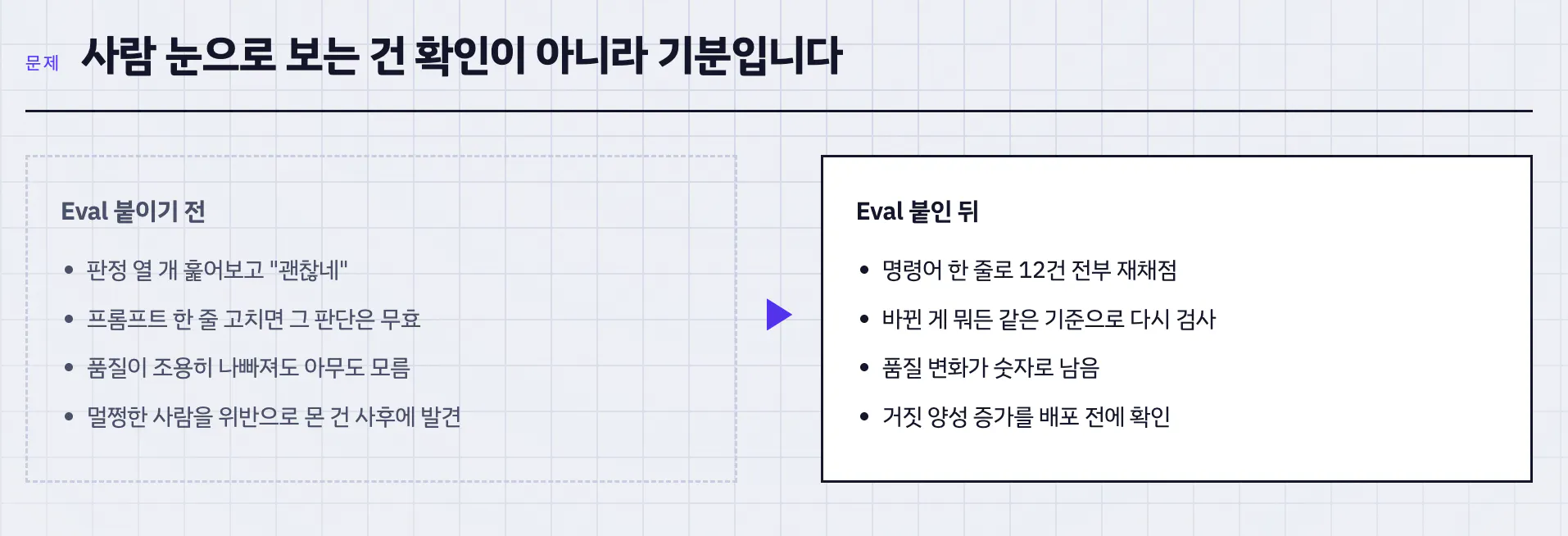 문제 사람 눈으로 보는 건 확인이 아니라 기분입니다

Eval 붙이기 전

• 판정 열 개 훑어보고 "괜찮네"
• 프롬프트 한 줄 고치면 그 판단은 무효
• 품질이 조용히 나빠져도 아무도 모름
• 멀쩡한 사람을 위반으로 몬 건 사후에 발견

Eval 붙인 뒤

• 명령어 한 줄로 12건 전부 재채점
• 바뀐 게 뭐든 같은 기준으로 다시 검사
• 품질 변화가 숫자로 남음
• 거짓 양성 증가를 배포 전에 확인